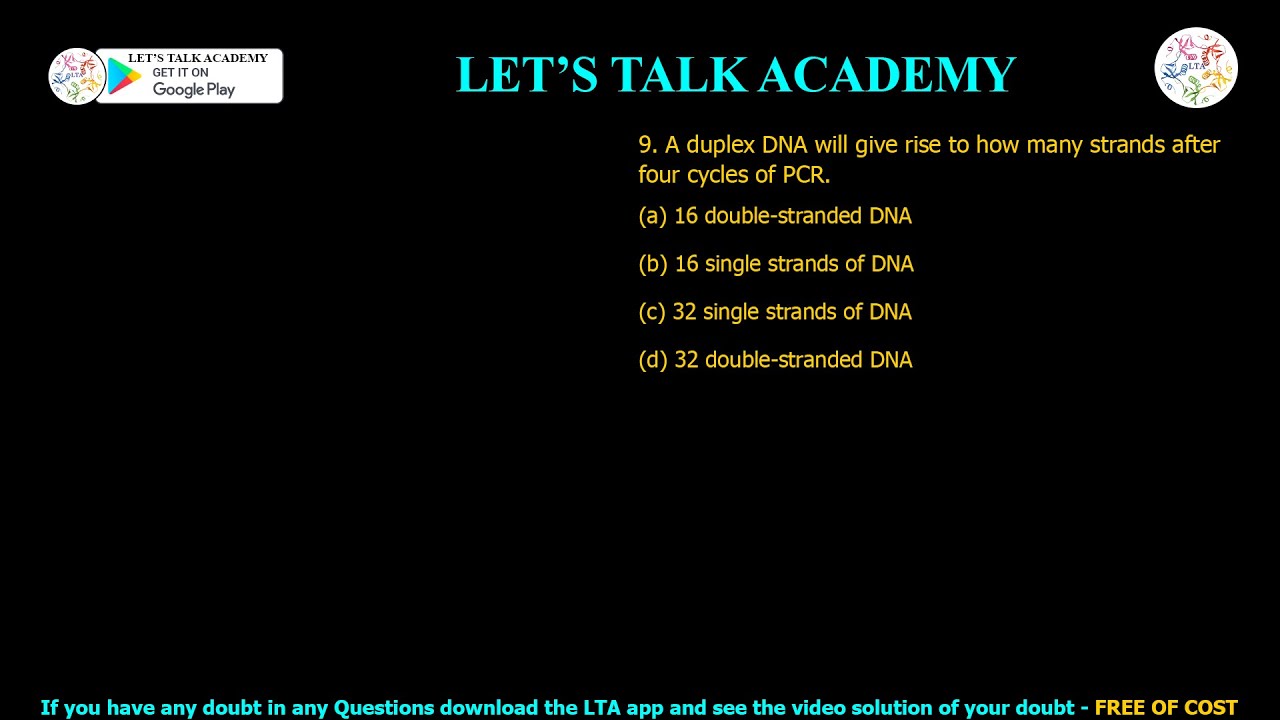 LET'S TALK ACADEMY
GET IT ON
Google Play

LET'S TALK ACADEMY

9. A duplex DNA will give rise to how many strands after four cycles of PCR.

(a) 16 double-stranded DNA

(b) 16 single strands of DNA

(c) 32 single strands of DNA

(d) 32 double-stranded DNA

If you have any doubt in any Questions download the LTA app and see the video solution of your doubt - FREE OF COST